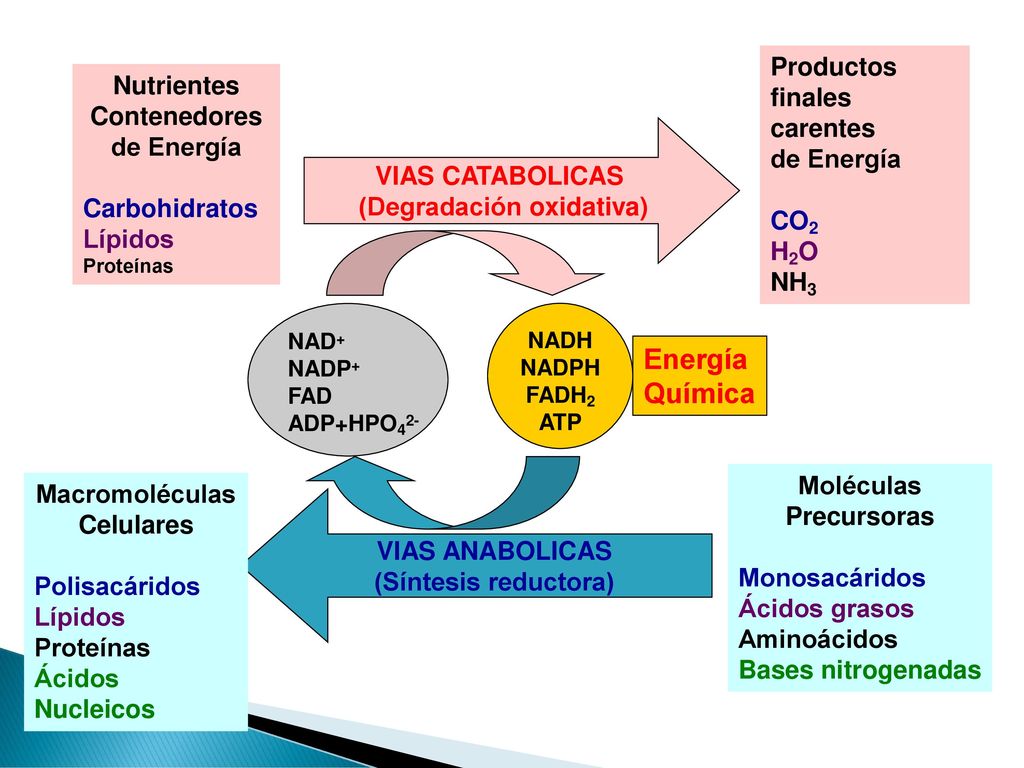 Nutrientes Contenedores de Energía

Carbohidratos
Lípidos
Proteínas

VIAS CATABOLICAS
(Degradación oxidativa)

Productos finales carentes de Energía

$CO_2$
$H_2O$
$NH_3$

$NAD^+$
$NADP^+$
FAD
$ADP+HPO_4^{2-}$

NADH
NADPH
$FADH_2$
ATP

Energía Química

Macromoléculas Celulares

Polisacáridos
Lípidos
Proteínas
Ácidos Nucleicos

VIAS ANABOLICAS
(Síntesis reductora)

Moléculas Precursoras

Monosacáridos
Ácidos grasos
Aminoácidos
Bases nitrogenadas